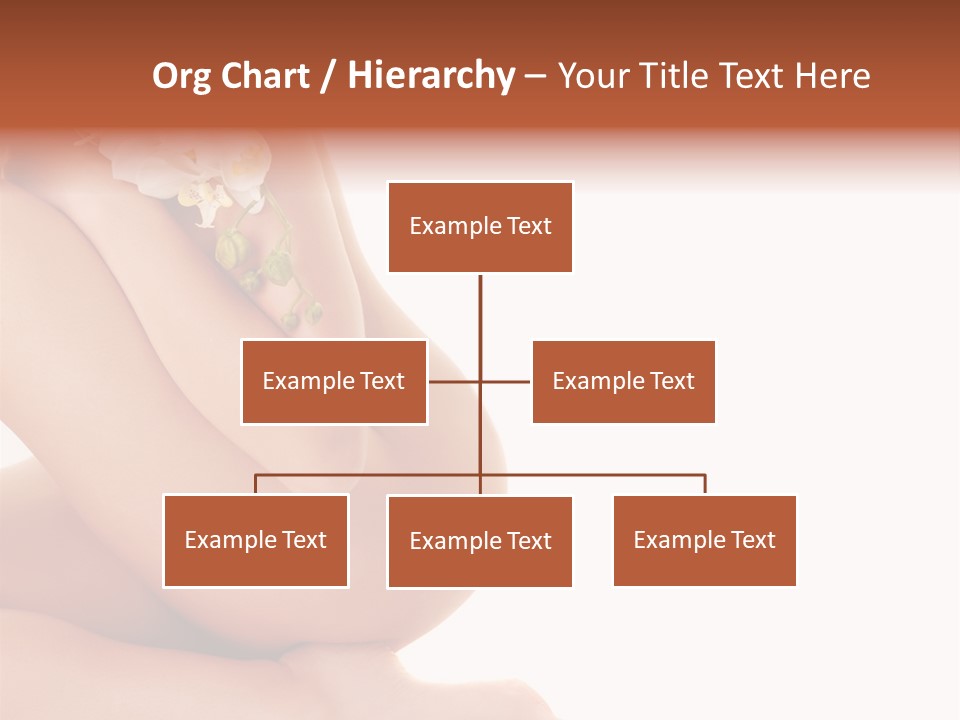 Org Chart / Hierarchy – Your Title Text Here

Example Text

Example Text

Example Text

Example Text

Example Text

Example Text